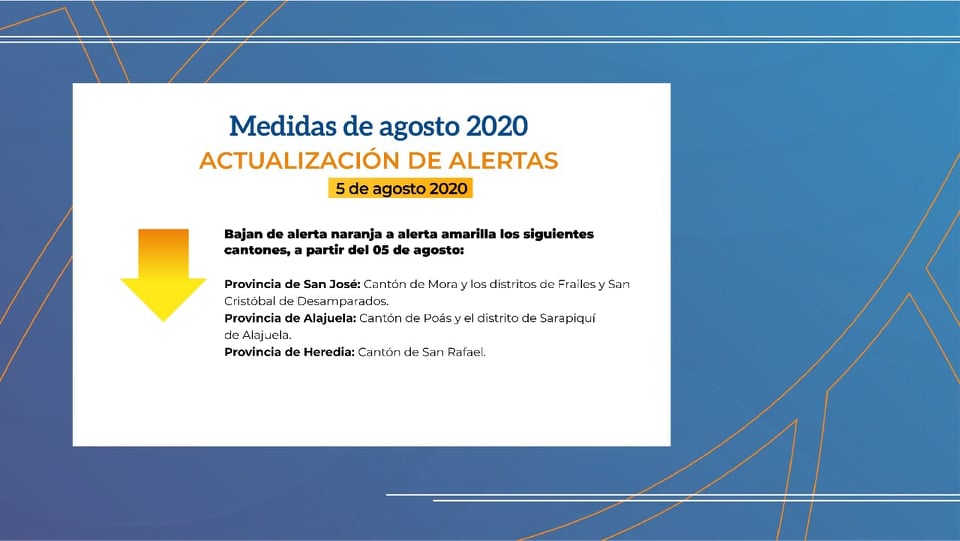 Medidas de agosto 2020
ACTUALIZACIÓN DE ALERTAS
5 de agosto 2020

Bajan de alerta naranja a alerta amarilla los siguientes cantones, a partir del 05 de agosto:

Provincia de San José: Cantón de Mora y los distritos de Frailes y San Cristóbal de Desamparados.
Provincia de Alajuela: Cantón de Poás y el distrito de Sarapiquí de Alajuela.
Provincia de Heredia: Cantón de San Rafael.